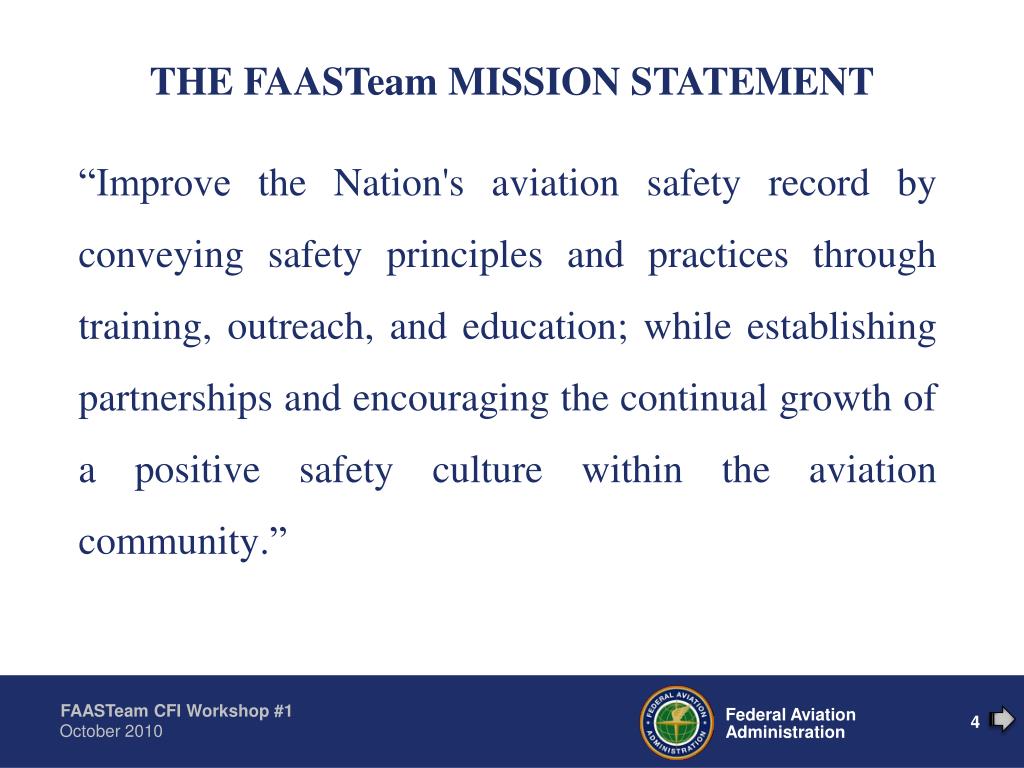 THE FAASTeam MISSION STATEMENT

“Improve the Nation's aviation safety record by conveying safety principles and practices through training, outreach, and education; while establishing partnerships and encouraging the continual growth of a positive safety culture within the aviation community.”

FAASTeam CFI Workshop #1
October 2010

FEDERAL AVIATION ADMINISTRATION

Federal Aviation Administration

4